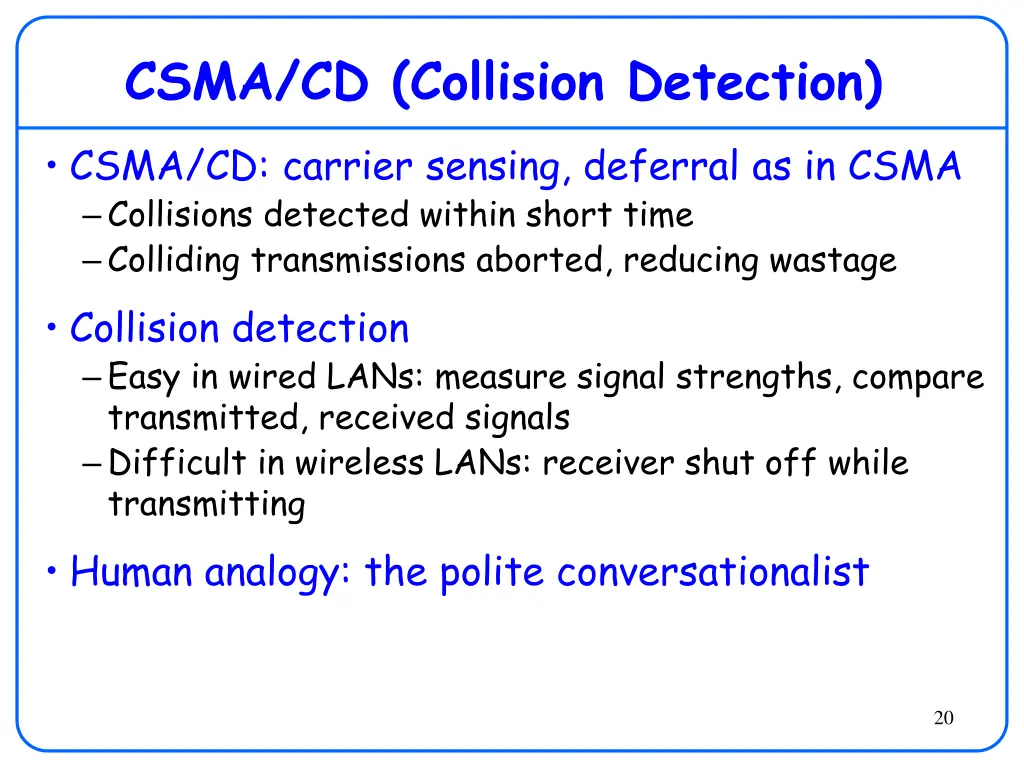 CSMA/CD (Collision Detection)

• CSMA/CD: carrier sensing, deferral as in CSMA
– Collisions detected within short time
– Colliding transmissions aborted, reducing wastage

• Collision detection
– Easy in wired LANs: measure signal strengths, compare transmitted, received signals
– Difficult in wireless LANs: receiver shut off while transmitting

• Human analogy: the polite conversationalist

20